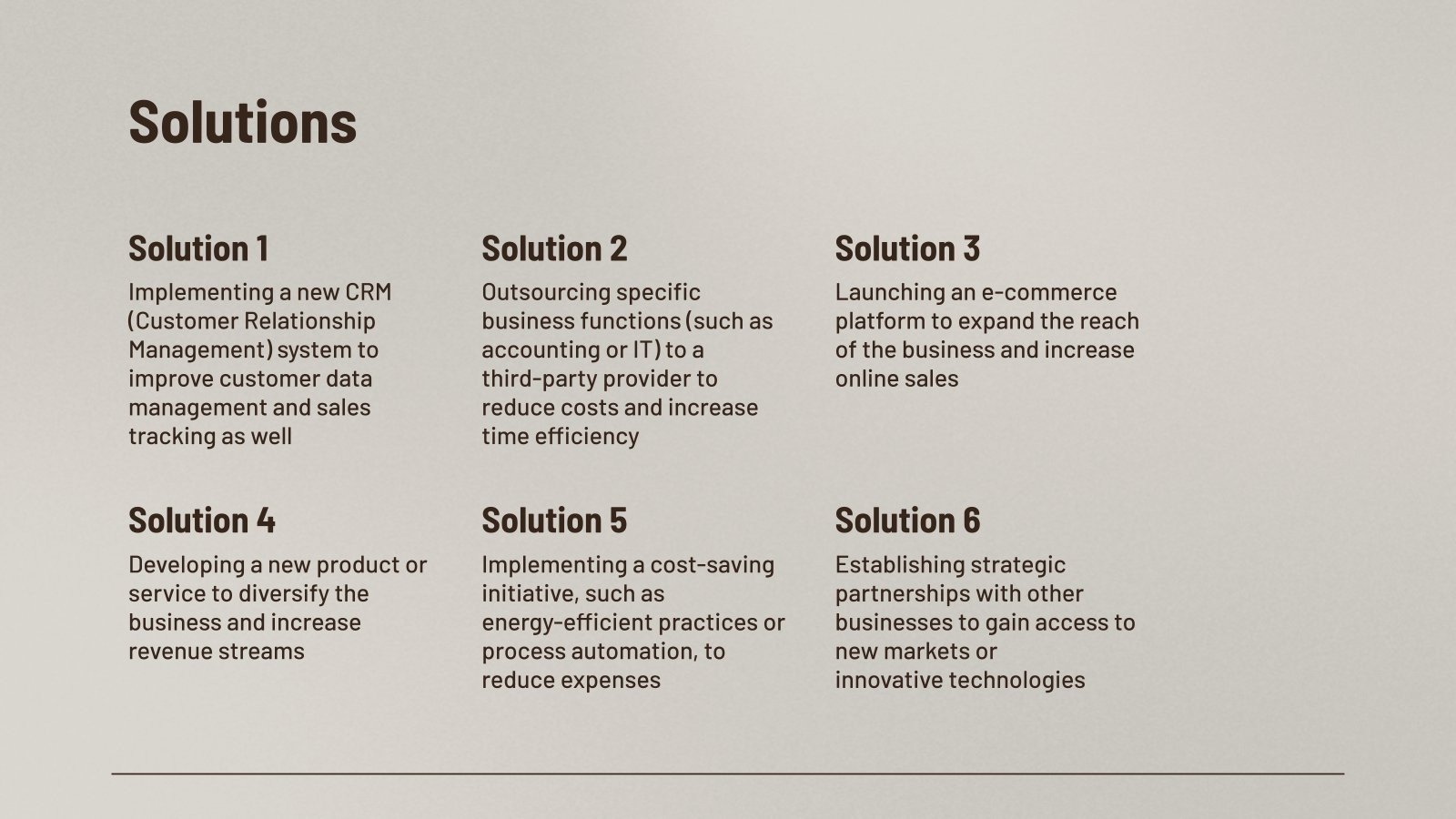 Solutions

Solution 1

Implementing a new CRM (Customer Relationship Management) system to improve customer data management and sales tracking as well

Solution 2

Outsourcing specific business functions (such as accounting or IT) to a third-party provider to reduce costs and increase time efficiency

Solution 3

Launching an e-commerce platform to expand the reach of the business and increase online sales

Solution 4

Developing a new product or service to diversify the business and increase revenue streams

Solution 5

Implementing a cost-saving initiative, such as energy-efficient practices or process automation, to reduce expenses

Solution 6

Establishing strategic partnerships with other businesses to gain access to new markets or innovative technologies